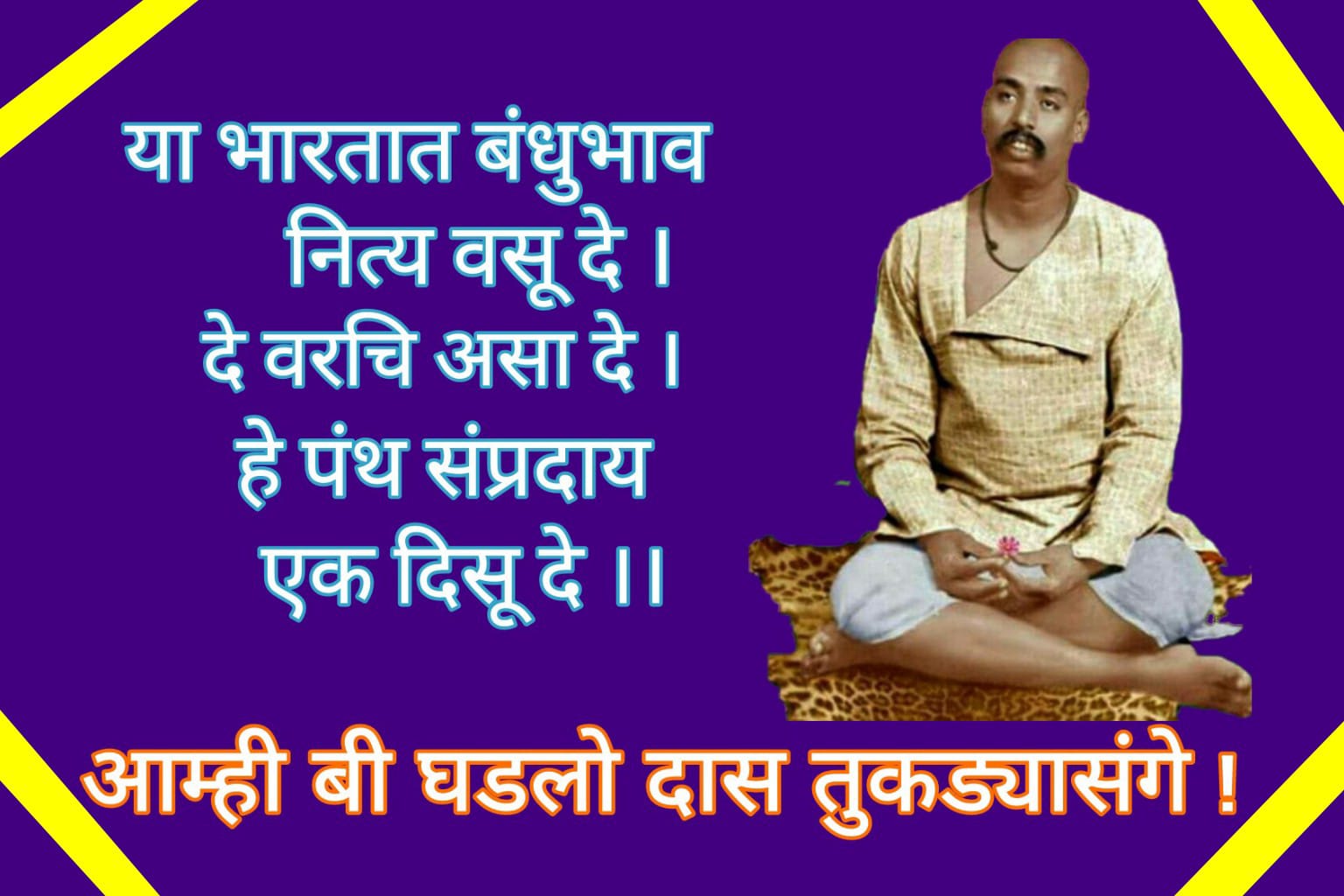 या भारतात बंधुभाव
नित्य वसू दे ।
दे वरचि असा दे ।
हे पंथ संप्रदाय
एक दिसू दे ।।

आम्ही बी घडलो दास तुकड्यासंगे !